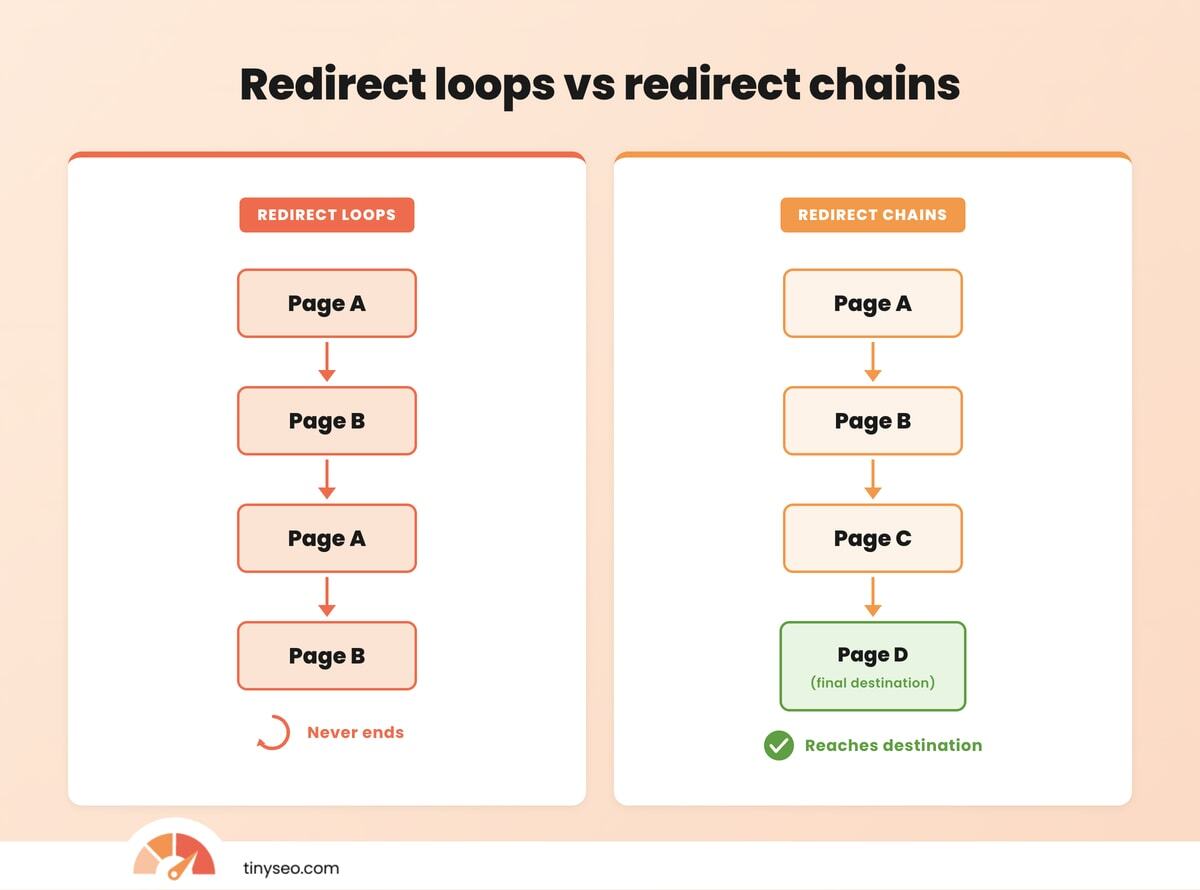 Redirect loops vs redirect chains

REDIRECT LOOPS

Page A

Page B

Page A

Page B

Never ends

REDIRECT CHAINS

Page A

Page B

Page C

Page D
(final destination)

Reaches destination

tinyseo.com